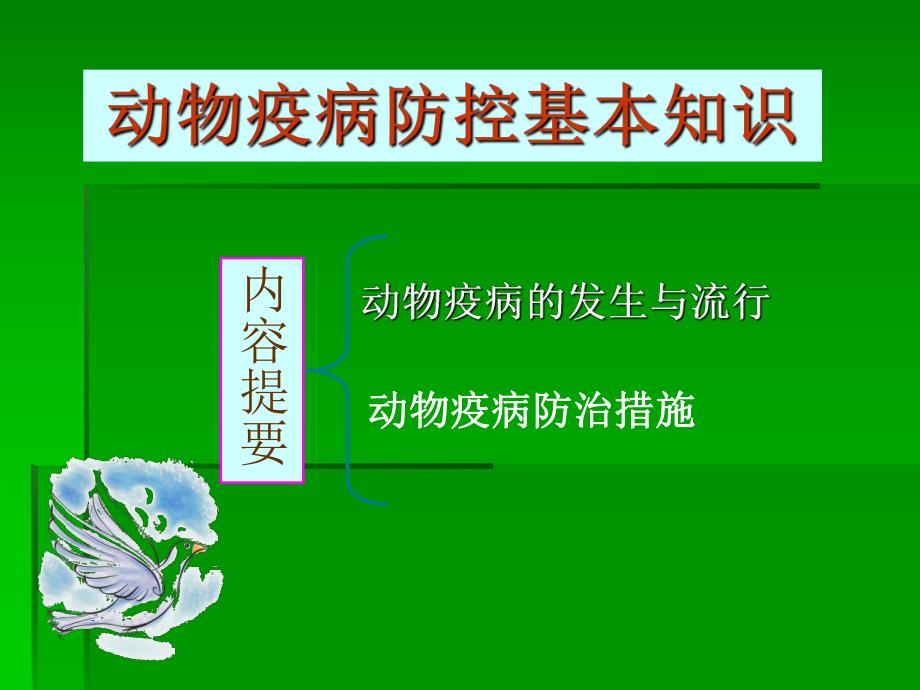 动物疫病防控基本知识

内容提要

动物疫病的发生与流行

动物疫病防治措施